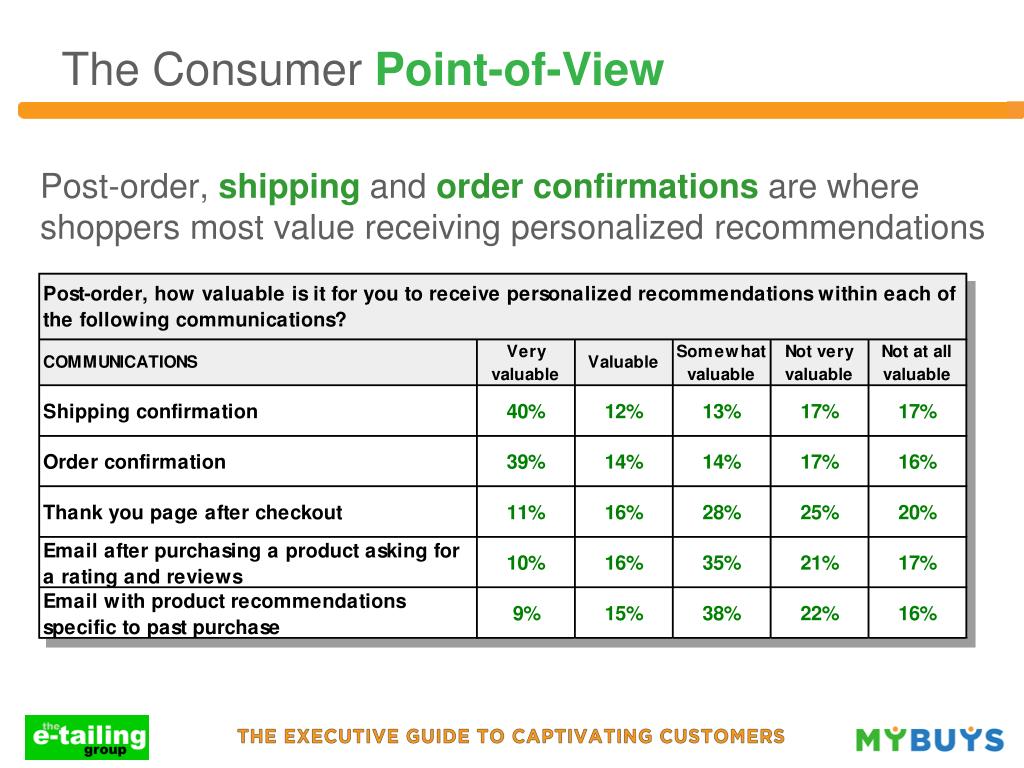 The Consumer Point-of-View

Post-order, shipping and order confirmations are where shoppers most value receiving personalized recommendations

Post-order, how valuable is it for you to receive personalized recommendations within each of the following communications?

| COMMUNICATIONS | Very valuable | Valuable | Somewhat valuable | Not very valuable | Not at all valuable |
|---|---|---|---|---|---|
| Shipping confirmation | 40% | 12% | 13% | 17% | 17% |
| Order confirmation | 39% | 14% | 14% | 17% | 16% |
| Thank you page after checkout | 11% | 16% | 28% | 25% | 20% |
| Email after purchasing a product asking for a rating and reviews | 10% | 16% | 35% | 21% | 17% |
| Email with product recommendations specific to past purchase | 9% | 15% | 38% | 22% | 16% |

the e-tailing group

THE EXECUTIVE GUIDE TO CAPTIVATING CUSTOMERS

MYBUYS